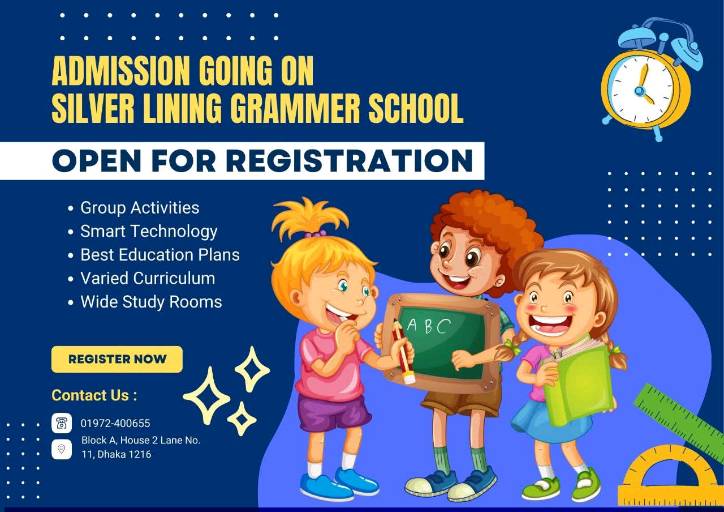 ADMISSION GOING ON
SILVER LINING GRAMMER SCHOOL

OPEN FOR REGISTRATION

• Group Activities
• Smart Technology
• Best Education Plans
• Varied Curriculum
• Wide Study Rooms

A B C

REGISTER NOW

Contact Us :

01972-400655

Block A, House 2 Lane No. 11, Dhaka 1216